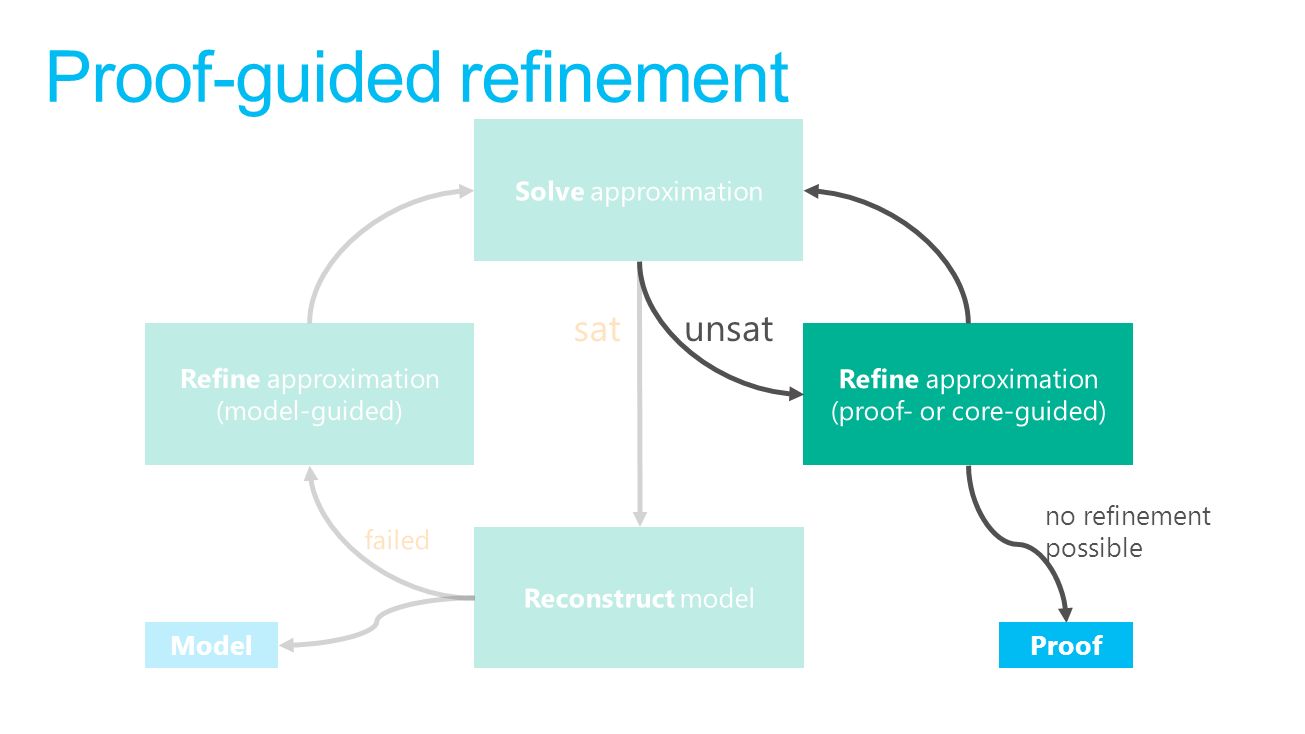 Proof-guided refinement

Solve approximation

sat

unsat

Refine approximation (model-guided)

Refine approximation (proof- or core-guided)

failed

no refinement possible

Reconstruct model

Model

Proof